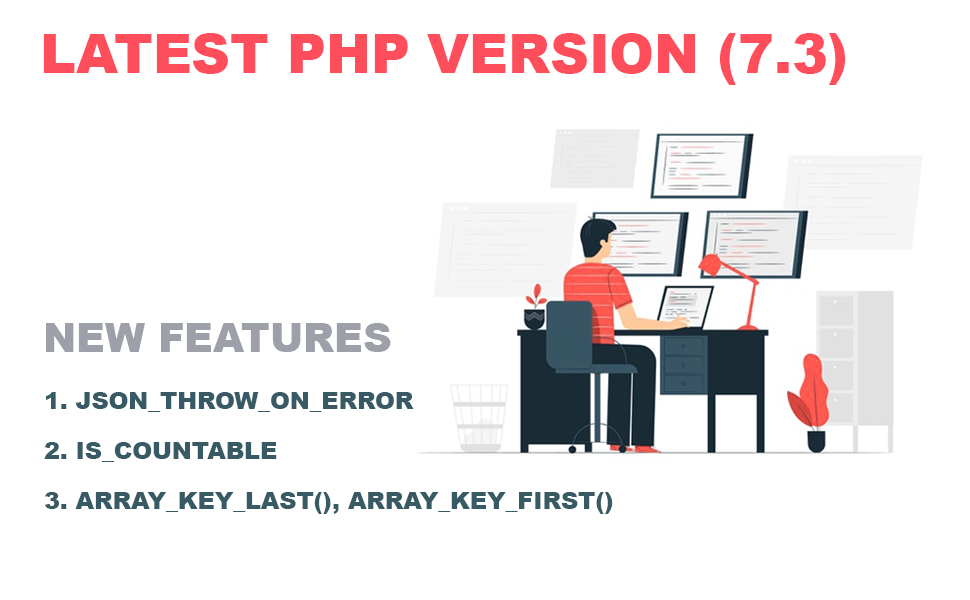 LATEST PHP VERSION (7.3)

NEW FEATURES

1. JSON_THROW_ON_ERROR

2. IS_COUNTABLE

3. ARRAY_KEY_LAST(), ARRAY_KEY_FIRST()